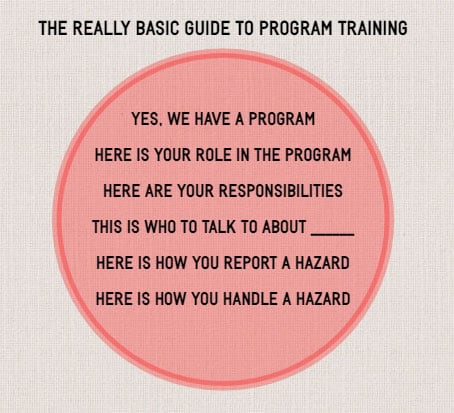 THE REALLY BASIC GUIDE TO PROGRAM TRAINING

YES, WE HAVE A PROGRAM

HERE IS YOUR ROLE IN THE PROGRAM

HERE ARE YOUR RESPONSIBILITIES

THIS IS WHO TO TALK TO ABOUT _____

HERE IS HOW YOU REPORT A HAZARD

HERE IS HOW YOU HANDLE A HAZARD